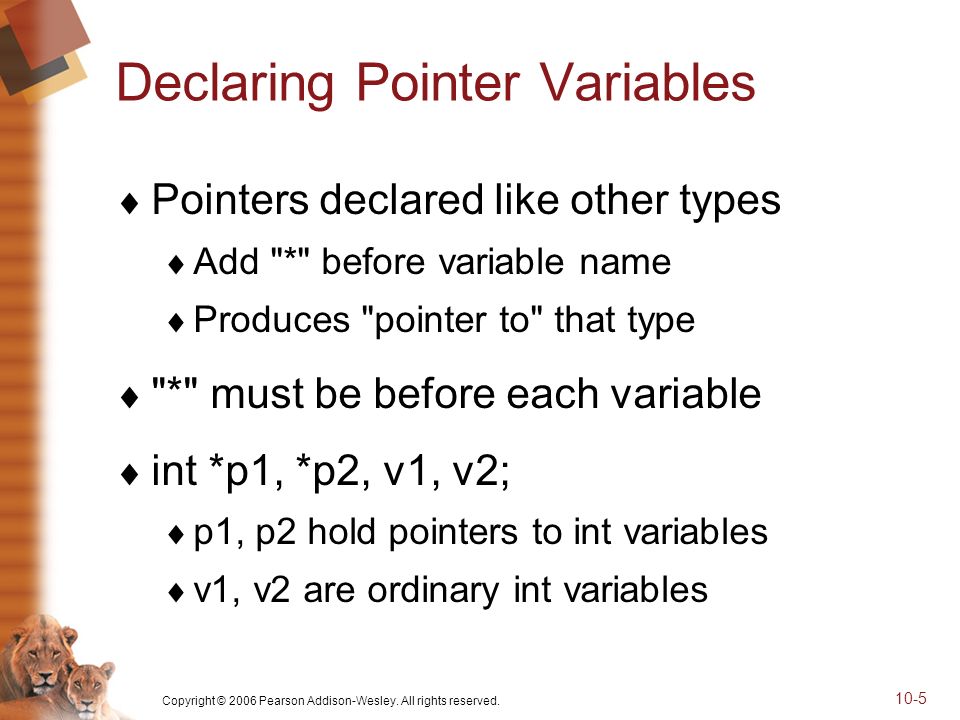 Declaring Pointer Variables

♦ Pointers declared like other types
♦ Add "*" before variable name
♦ Produces "pointer to" that type

♦ "*" must be before each variable

♦ int *p1, *p2, v1, v2;
♦ p1, p2 hold pointers to int variables
♦ v1, v2 are ordinary int variables

Copyright © 2006 Pearson Addison-Wesley. All rights reserved.

10-5